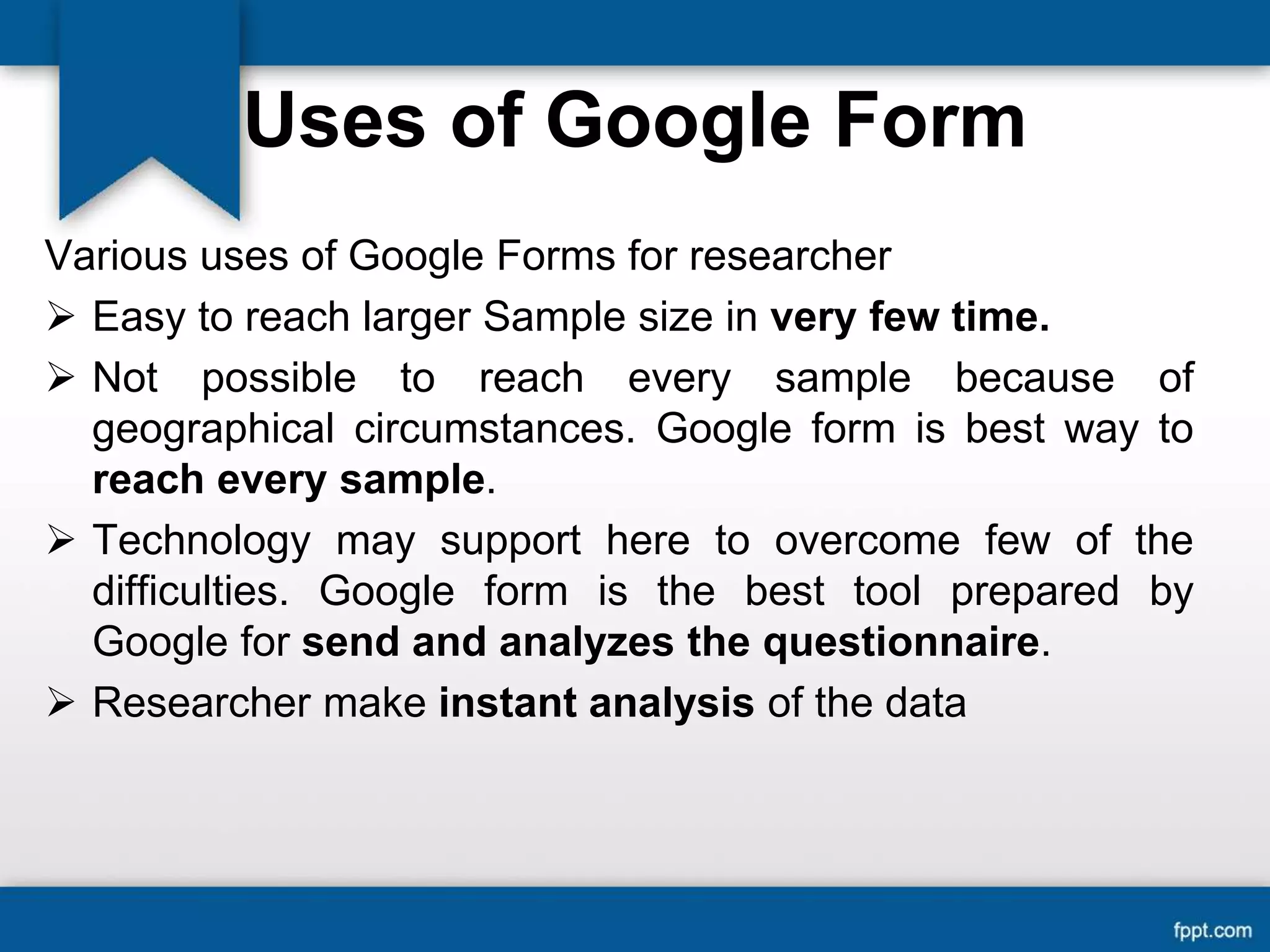 Uses of Google Form

Various uses of Google Forms for researcher

➢ Easy to reach larger Sample size in very few time.

➢ Not possible to reach every sample because of geographical circumstances. Google form is best way to reach every sample.

➢ Technology may support here to overcome few of the difficulties. Google form is the best tool prepared by Google for send and analyzes the questionnaire.

➢ Researcher make instant analysis of the data

fppt.com